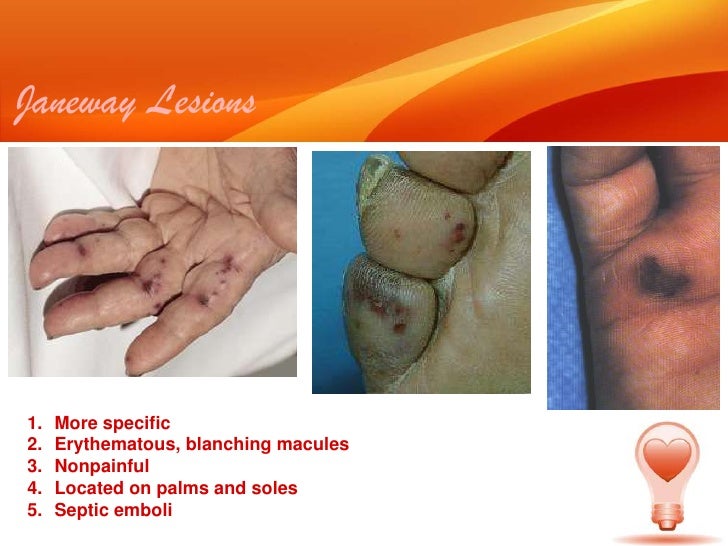 Janeway Lesions

1. More specific
2. Erythematous, blanching macules
3. Nonpainful
4. Located on palms and soles
5. Septic emboli